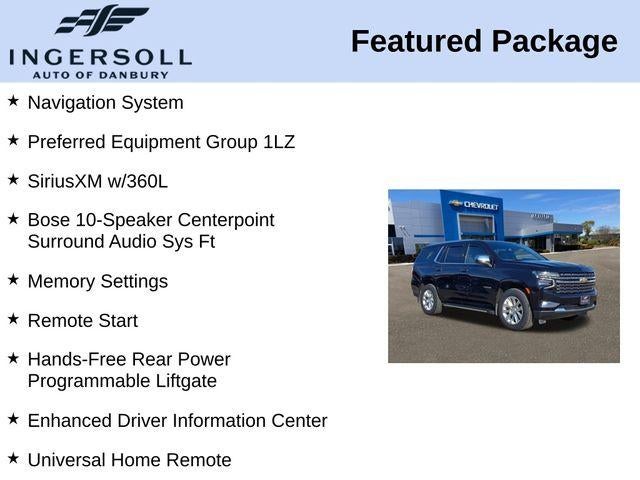 INGERSOLL
AUTO OF DANBURY

Featured Package

★ Navigation System

★ Preferred Equipment Group 1LZ

★ SiriusXM w/360L

★ Bose 10-Speaker Centerpoint Surround Audio Sys Ft

★ Memory Settings

★ Remote Start

★ Hands-Free Rear Power Programmable Liftgate

★ Enhanced Driver Information Center

★ Universal Home Remote

CHEVROLET